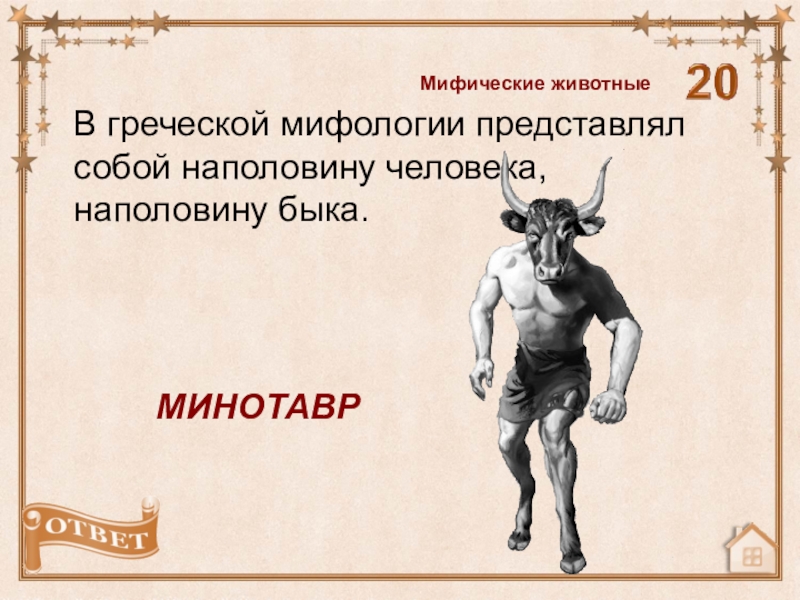 Мифические животные

20

В греческой мифологии представлял собой наполовину человека, наполовину быка.

МИНОТАВР

ОТВЕТ